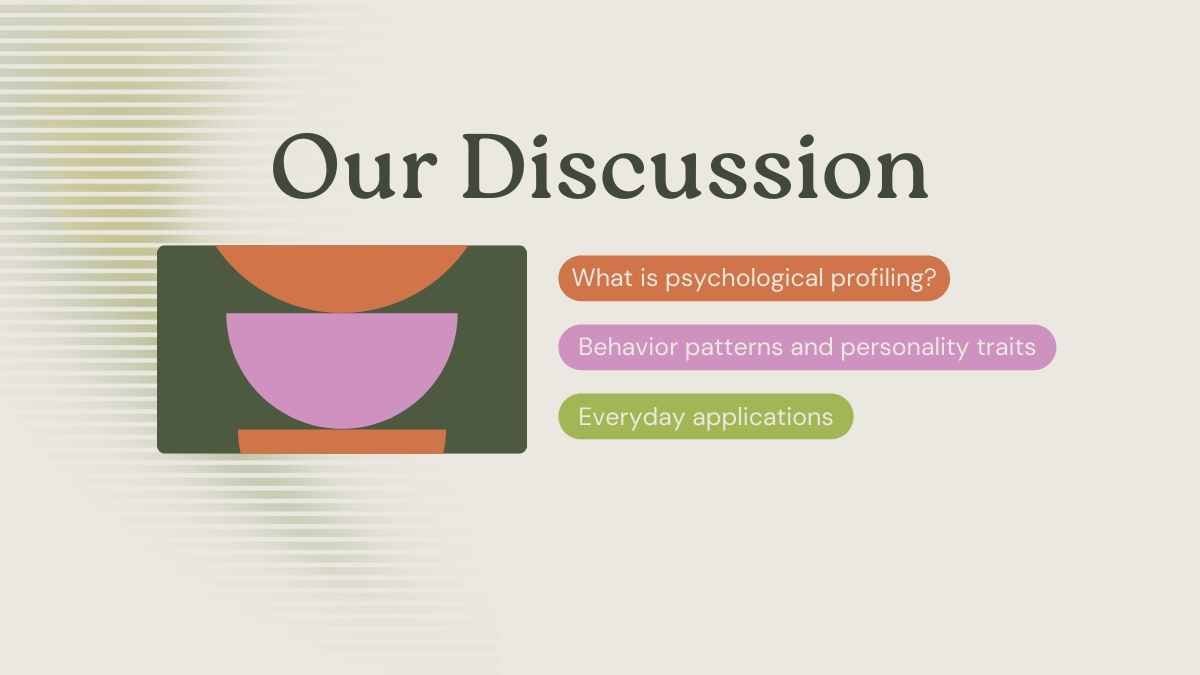 Our Discussion

What is psychological profiling?

Behavior patterns and personality traits

Everyday applications